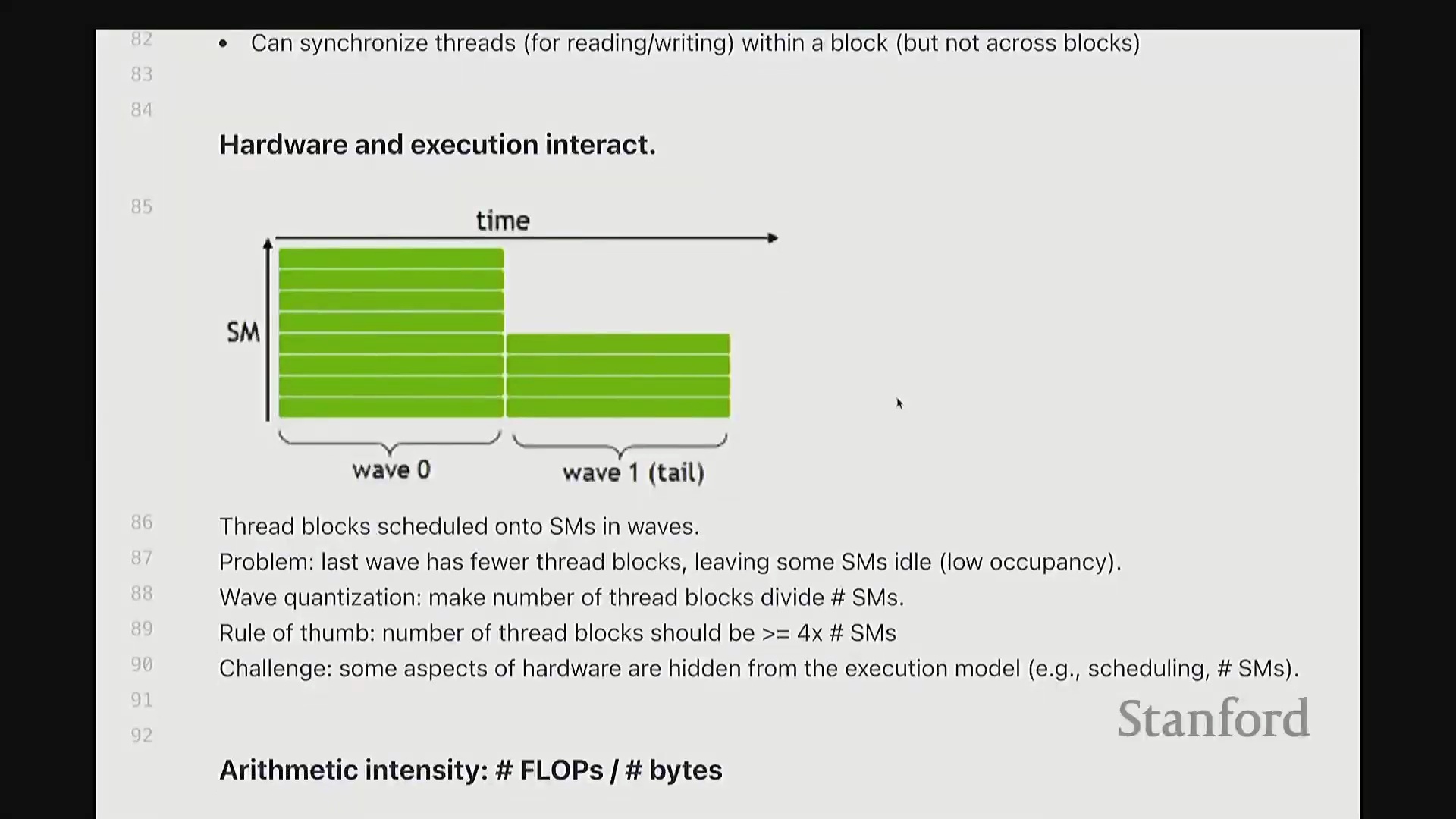 82 • Can synchronize threads (for reading/writing) within a block (but not across blocks)

83

84

Hardware and execution interact.

85

time

SM

wave 0

wave 1 (tail)

86 Thread blocks scheduled onto SMs in waves.
87 Problem: last wave has fewer thread blocks, leaving some SMs idle (low occupancy).
88 Wave quantization: make number of thread blocks divide # SMs.
89 Rule of thumb: number of thread blocks should be >= 4x # SMs
90 Challenge: some aspects of hardware are hidden from the execution model (e.g., scheduling, # SMs).

91

92

Stanford

Arithmetic intensity: # FLOPs / # bytes